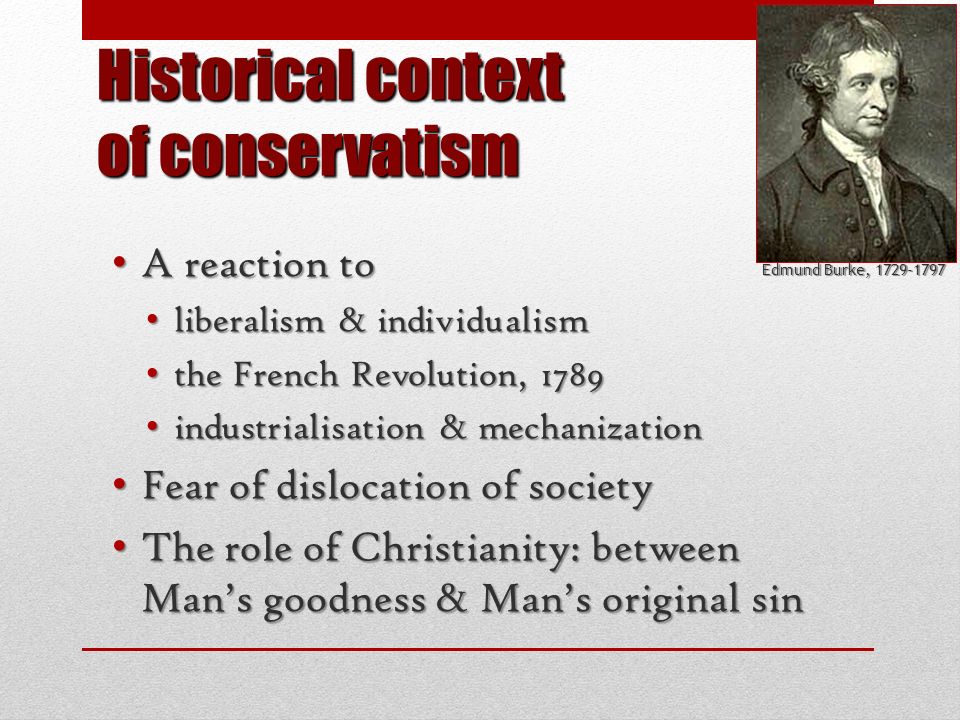 Historical context of conservatism

Edmund Burke, 1729-1797

• A reaction to
  • liberalism & individualism
  • the French Revolution, 1789
  • industrialisation & mechanization
• Fear of dislocation of society
• The role of Christianity: between Man's goodness & Man's original sin